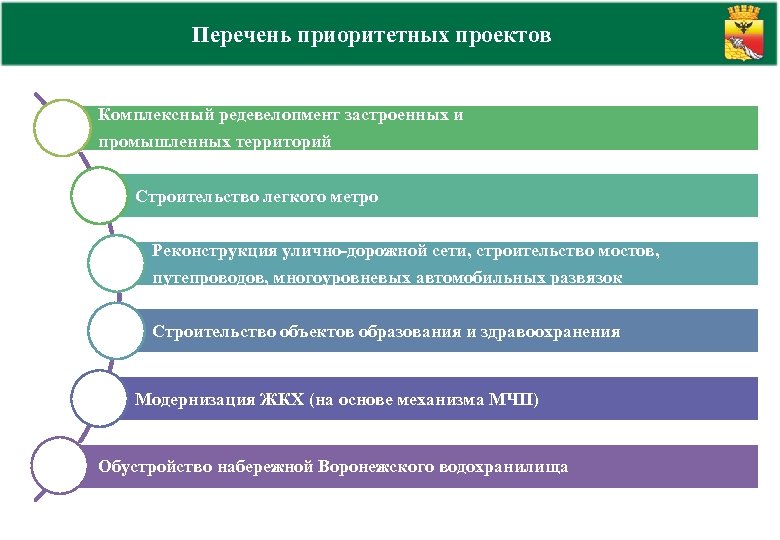 Перечень приоритетных проектов

Комплексный редевелопмент застроенных и промышленных территорий

Строительство легкого метро

Реконструкция улично-дорожной сети, строительство мостов, путепроводов, многоуровневых автомобильных развязок

Строительство объектов образования и здравоохранения

Модернизация ЖКХ (на основе механизма МЧП)

Обустройство набережной Воронежского водохранилища